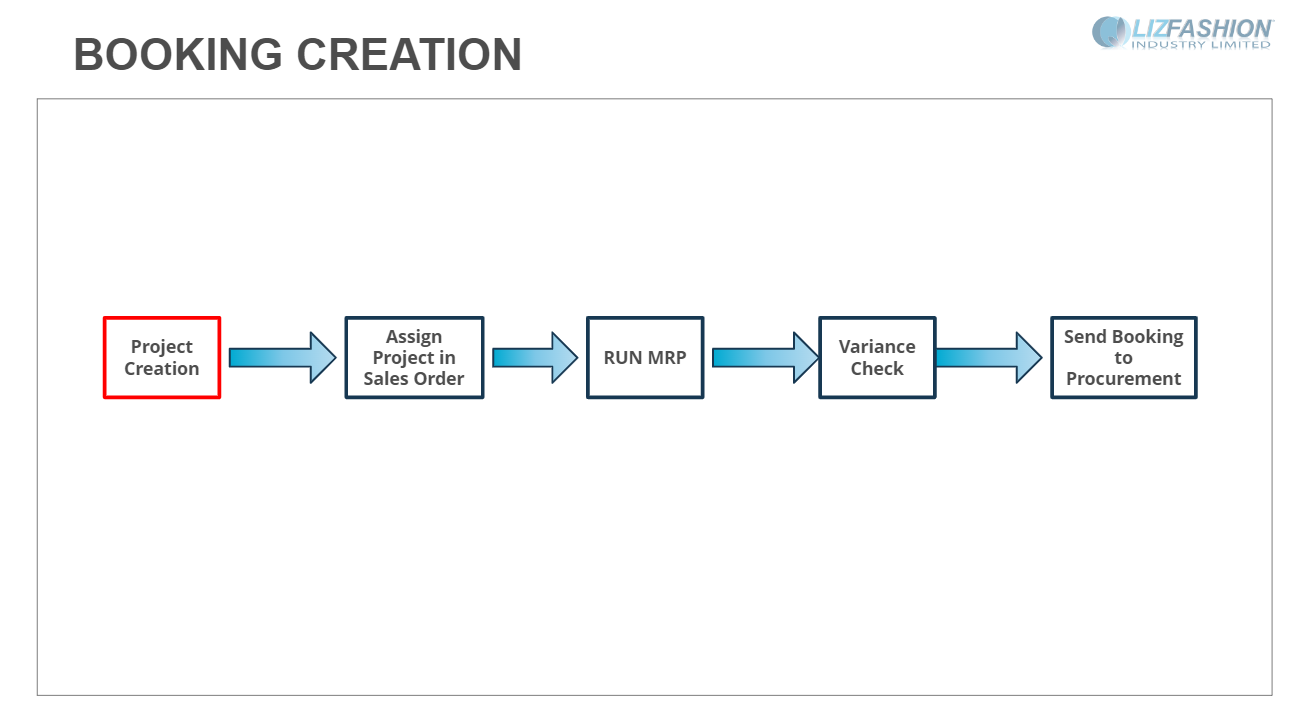 BOOKING CREATION

LIZFASHION
INDUSTRY LIMITED

Project Creation

Assign Project in Sales Order

RUN MRP

Variance Check

Send Booking to Procurement